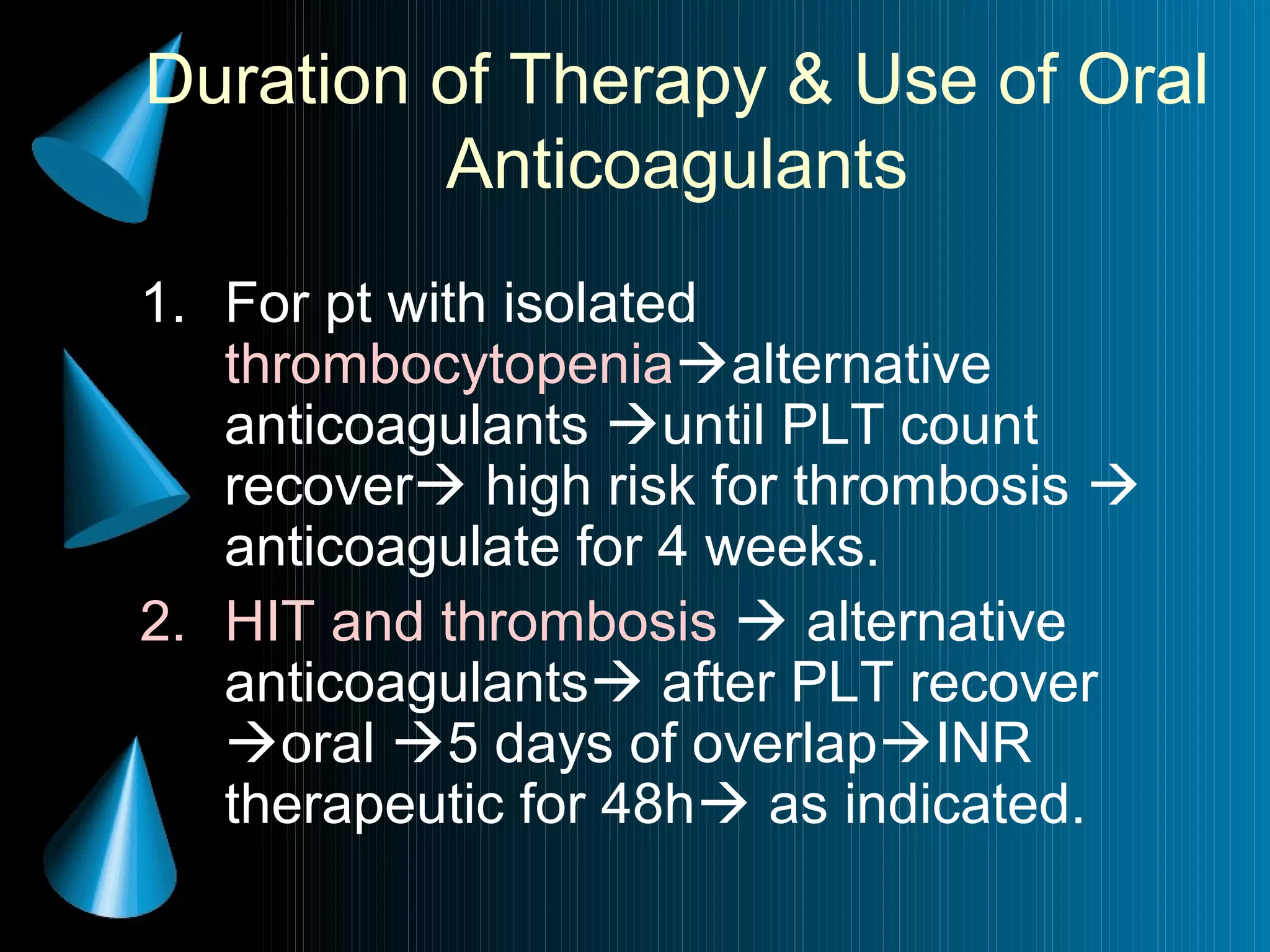 Duration of Therapy & Use of Oral Anticoagulants

1. For pt with isolated thrombocytopenia→alternative anticoagulants →until PLT count recover→ high risk for thrombosis → anticoagulate for 4 weeks.
2. HIT and thrombosis → alternative anticoagulants→ after PLT recover →oral →5 days of overlap→INR therapeutic for 48h→ as indicated.